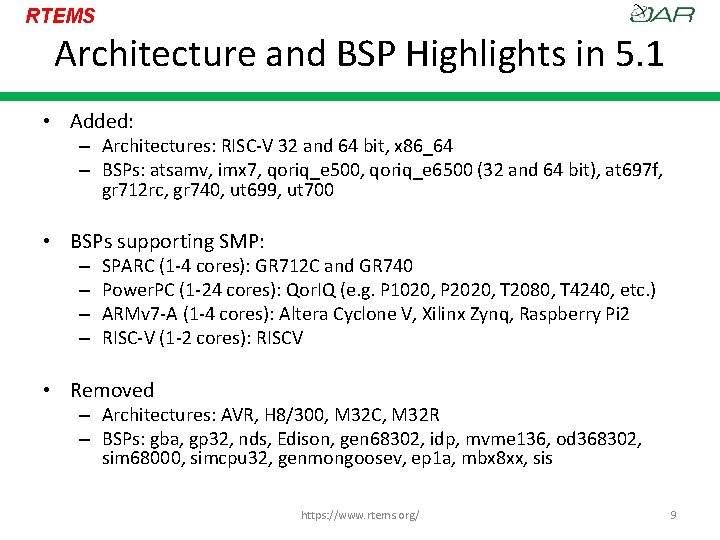 RTEMS

OAR

Architecture and BSP Highlights in 5.1

• Added:
– Architectures: RISC-V 32 and 64 bit, x86_64
– BSPs: atsamv, imx7, qoriq_e500, qoriq_e6500 (32 and 64 bit), at697f, gr712rc, gr740, ut699, ut700

• BSPs supporting SMP:
– SPARC (1-4 cores): GR712C and GR740
– PowerPC (1-24 cores): QorIQ (e.g. P1020, P2020, T2080, T4240, etc.)
– ARMv7-A (1-4 cores): Altera Cyclone V, Xilinx Zynq, Raspberry Pi2
– RISC-V (1-2 cores): RISCV

• Removed
– Architectures: AVR, H8/300, M32C, M32R
– BSPs: gba, gp32, nds, Edison, gen68302, idp, mvme136, od368302, sim68000, simcpu32, genmongoosev, ep1a, mbx8xx, sis

https://www.rtems.org/

9